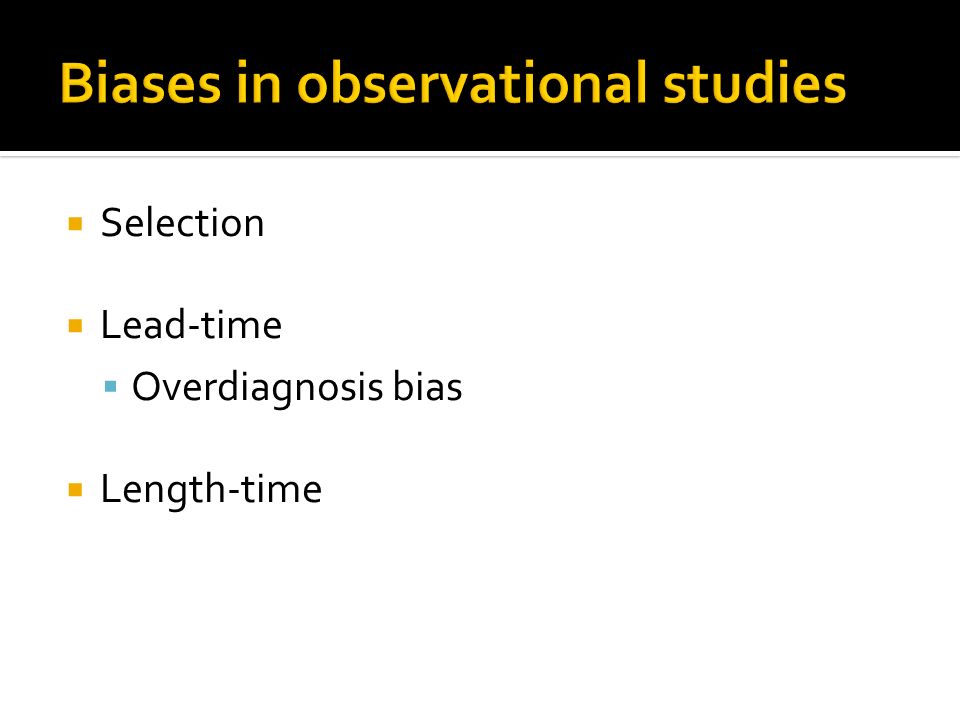 Biases in observational studies

Selection

Lead-time

Overdiagnosis bias

Length-time